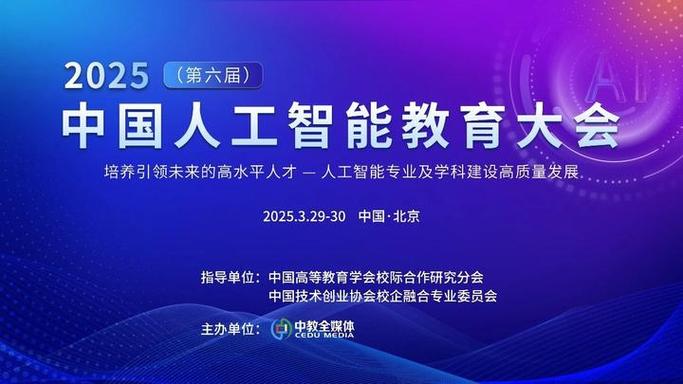 2025 （第六届）
中国人工智能教育大会

培养引领未来的高水平人才 — 人工智能专业及学科建设高质量发展

2025.3.29-30 中国·北京

指导单位：中国高等教育学会校际合作研究分会
中国技术创业协会校企融合专业委员会

主办单位：中教全媒体 CEDU MEDIA

AI